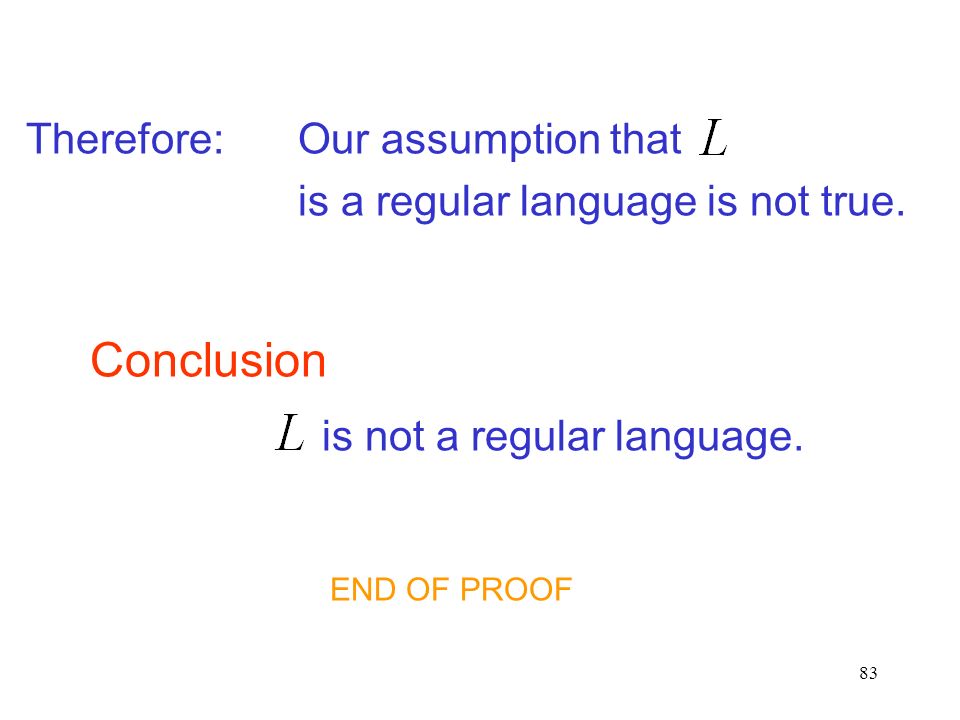 Therefore: Our assumption that $L$ is a regular language is not true.

Conclusion

$L$ is not a regular language.

END OF PROOF

83